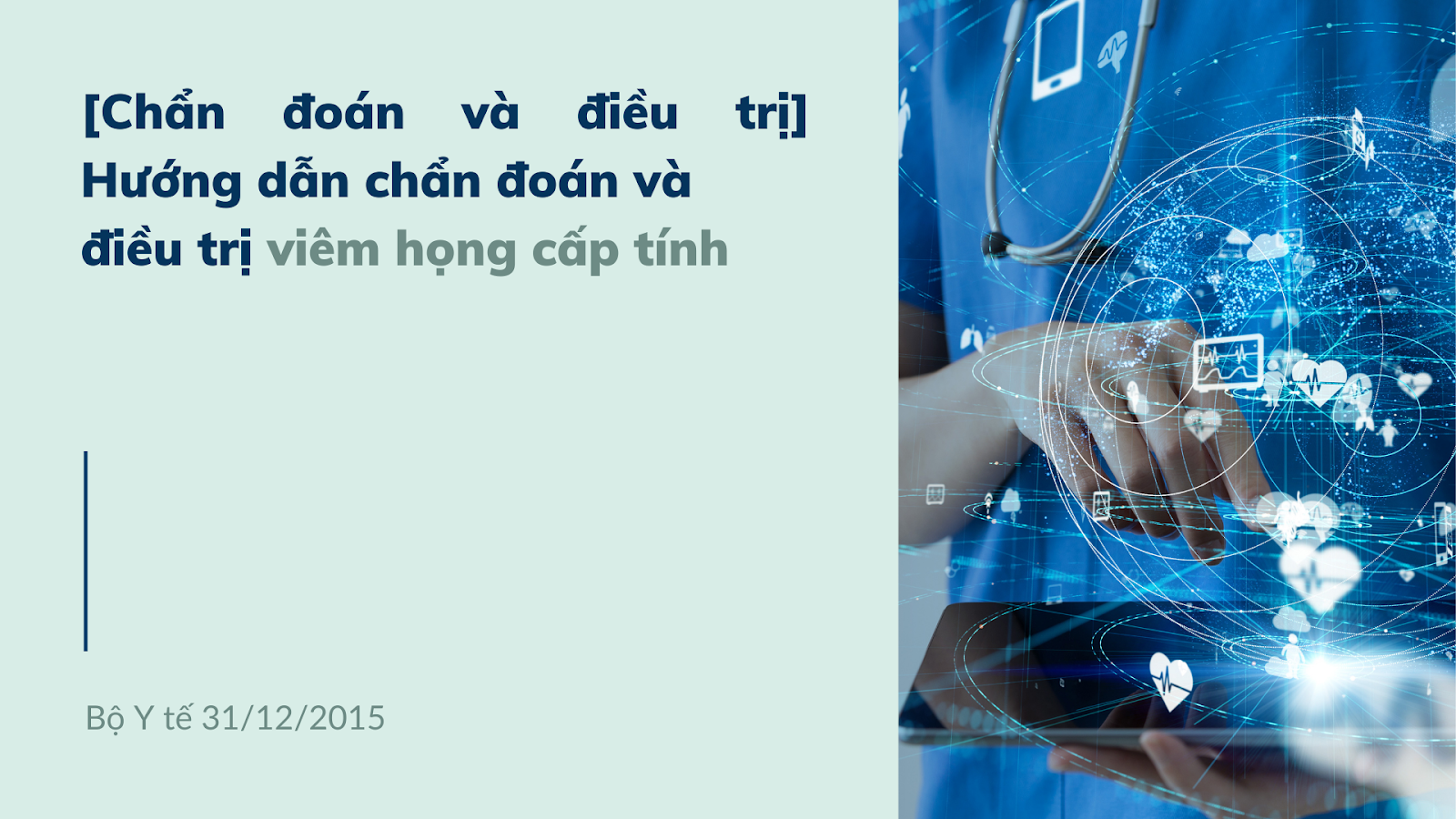 [Chẩn đoán và điều trị] Hướng dẫn chẩn đoán và điều trị viêm họng cấp tính

Bộ Y tế 31/12/2015